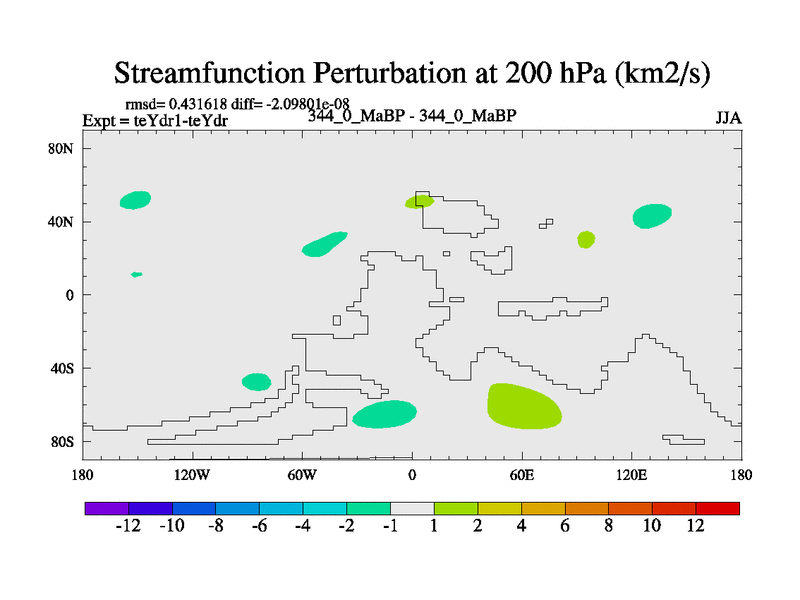 Streamfunction Perturbation at 200 hPa (km2/s)

rmsd= 0.431618 diff= -2.09801e-08
Expt = teYdr1-teYdr
344_0_MaBP - 344_0_MaBP
JJA

80N
40N
0
40S
80S

180 120W 60W 0 60E 120E 180

-12 -10 -8 -6 -4 -2 -1 1 2 4 6 8 10 12